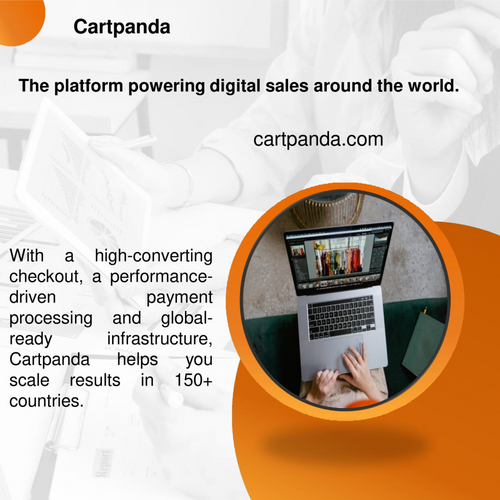 Cartpanda

The platform powering digital sales around the world.

cartpanda.com

With a high-converting checkout, a performance-driven payment processing and global-ready infrastructure, Cartpanda helps you scale results in 150+ countries.

Report